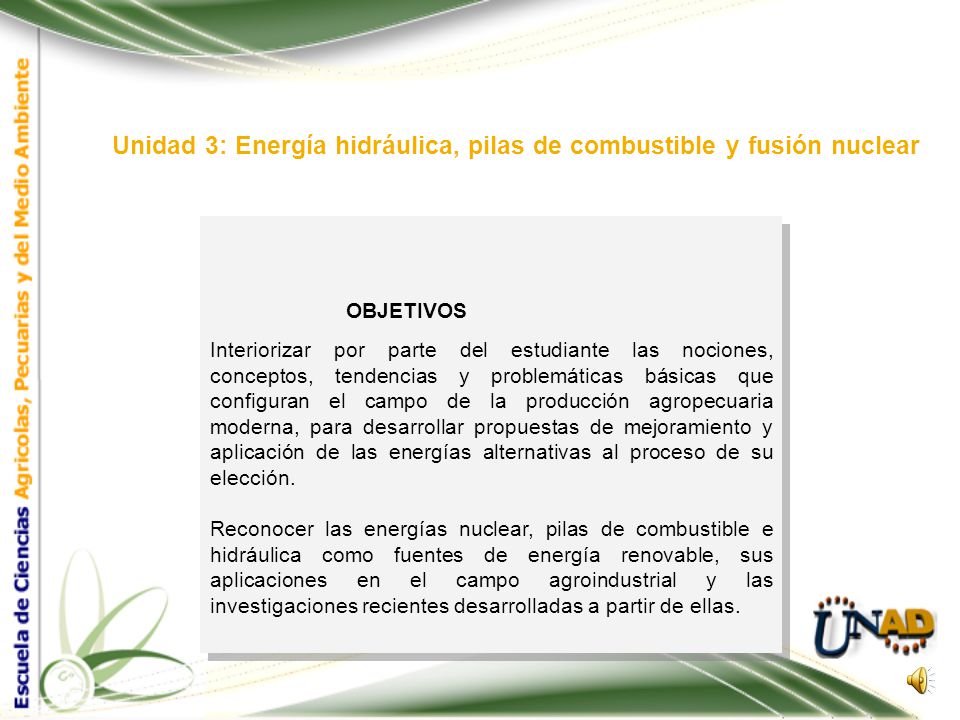 Escuela de Ciencias Agrícolas, Pecuarias y del Medio Ambiente

Unidad 3: Energía hidráulica, pilas de combustible y fusión nuclear

OBJETIVOS

Interiorizar por parte del estudiante las nociones, conceptos, tendencias y problemáticas básicas que configuran el campo de la producción agropecuaria moderna, para desarrollar propuestas de mejoramiento y aplicación de las energías alternativas al proceso de su elección.

Reconocer las energías nuclear, pilas de combustible e hidráulica como fuentes de energía renovable, sus aplicaciones en el campo agroindustrial y las investigaciones recientes desarrolladas a partir de ellas.

UNAD